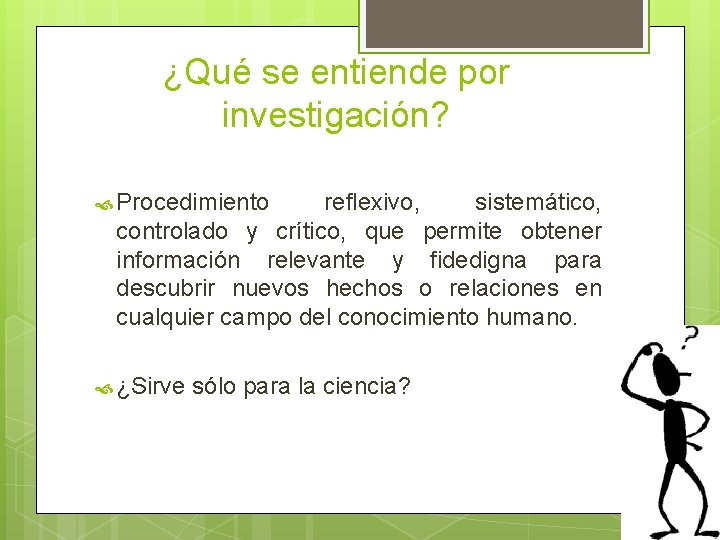 ¿Qué se entiende por investigación?

Procedimiento reflexivo, sistemático, controlado y crítico, que permite obtener información relevante y fidedigna para descubrir nuevos hechos o relaciones en cualquier campo del conocimiento humano.

¿Sirve sólo para la ciencia?

?